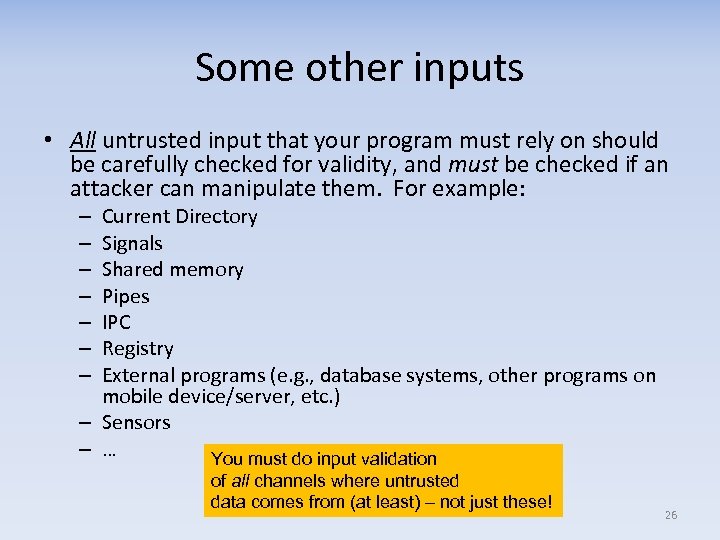 Some other inputs

• All untrusted input that your program must rely on should be carefully checked for validity, and must be checked if an attacker can manipulate them. For example:
– Current Directory
– Signals
– Shared memory
– Pipes
– IPC
– Registry
– External programs (e.g., database systems, other programs on mobile device/server, etc.)
– Sensors
– …

You must do input validation of all channels where untrusted data comes from (at least) – not just these!

26